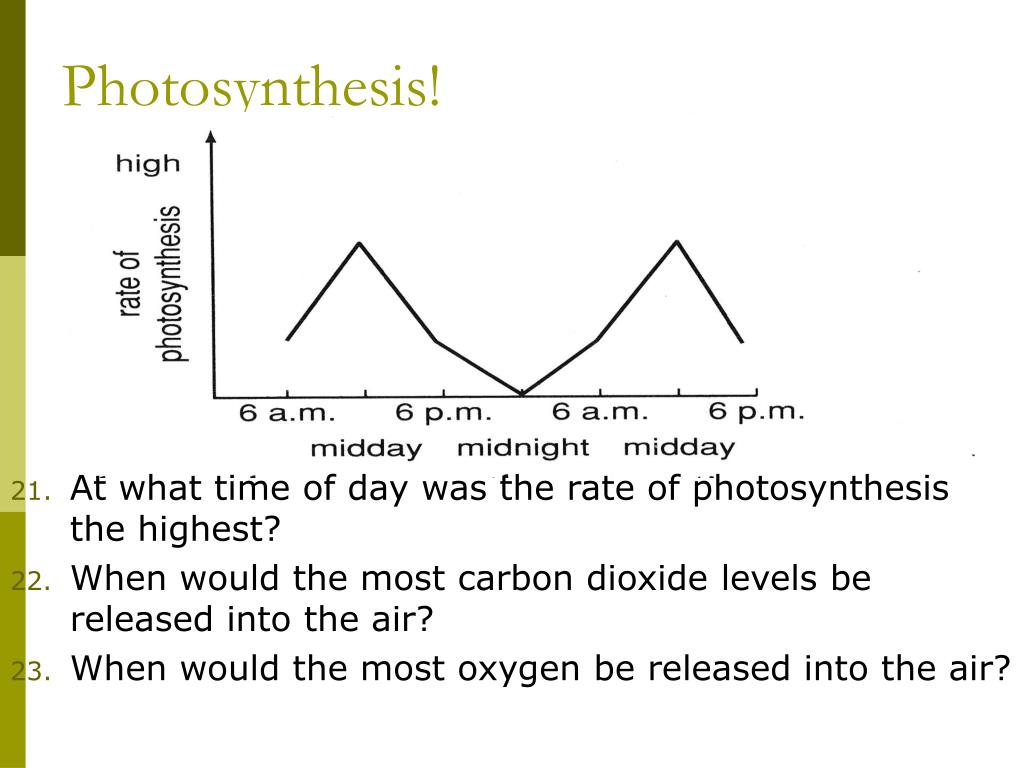 Photosynthesis!

high

rate of photosynthesis

6 a.m. 6 p.m. 6 a.m. 6 p.m.

midday midnight midday

21. At what time of day was the rate of photosynthesis the highest?
22. When would the most carbon dioxide levels be released into the air?
23. When would the most oxygen be released into the air?